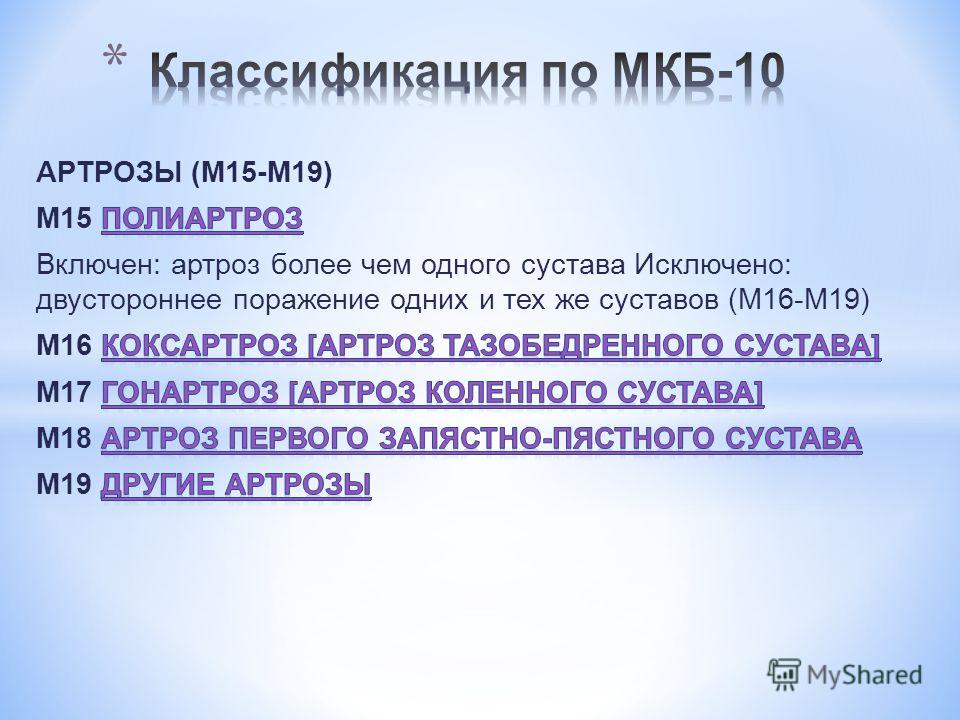 * Классификация по МКБ-10

АРТРОЗЫ (M15-M19)

M15 ПОЛИАРТРОЗ

Включен: артроз более чем одного сустава Исключено: двустороннее поражение одних и тех же суставов (M16-M19)

M16 КОКСАРТРОЗ [АРТРОЗ ТАЗОБЕДРЕННОГО СУСТАВА]

M17 ГОНАРТРОЗ [АРТРОЗ КОЛЕННОГО СУСТАВА]

M18 АРТРОЗ ПЕРВОГО ЗАПЯСТНО-ПЯСТНОГО СУСТАВА

M19 ДРУГИЕ АРТРОЗЫ

MyShared